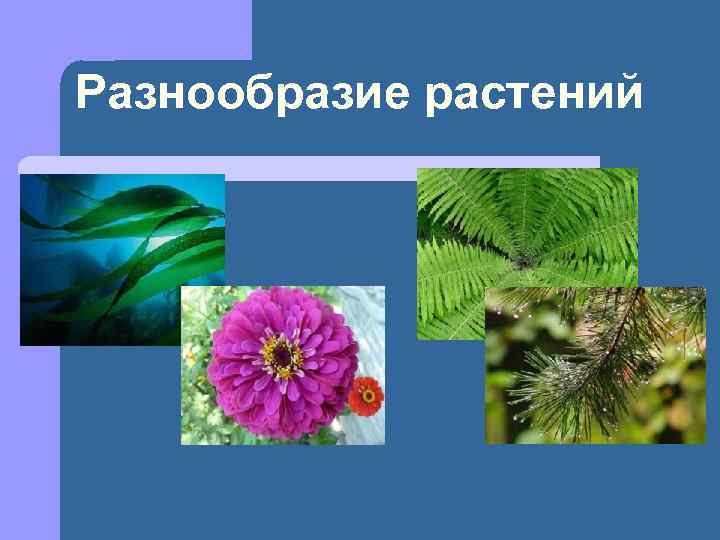 Разнообразие растений